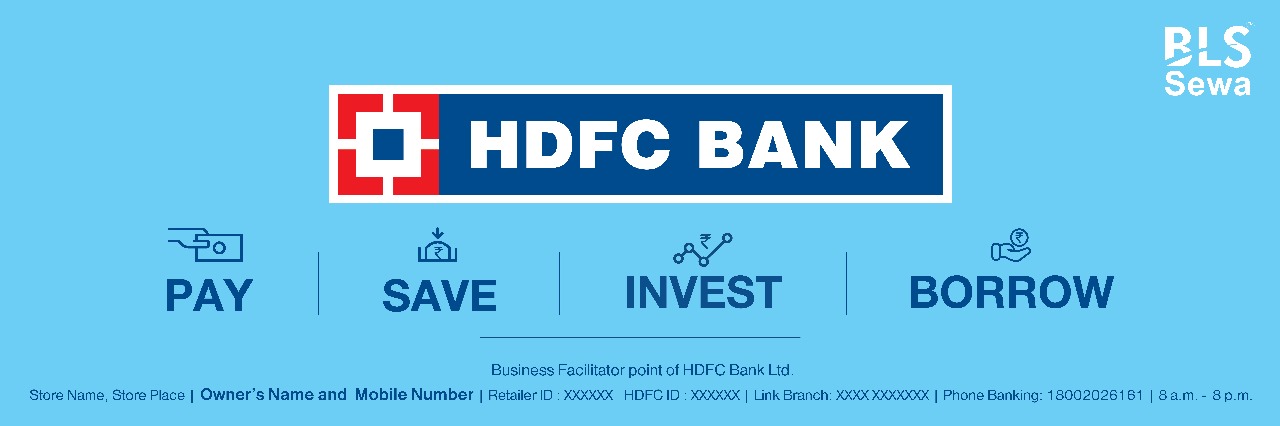 BLS Sewa

HDFC BANK

PAY | SAVE | INVEST | BORROW

Business Facilitator point of HDFC Bank Ltd.

Store Name, Store Place | Owner's Name and Mobile Number | Retailer ID : XXXXXX HDFC ID : XXXXXX | Link Branch: XXXX XXXXXXX | Phone Banking: 18002026161 | 8 a.m. - 8 p.m.